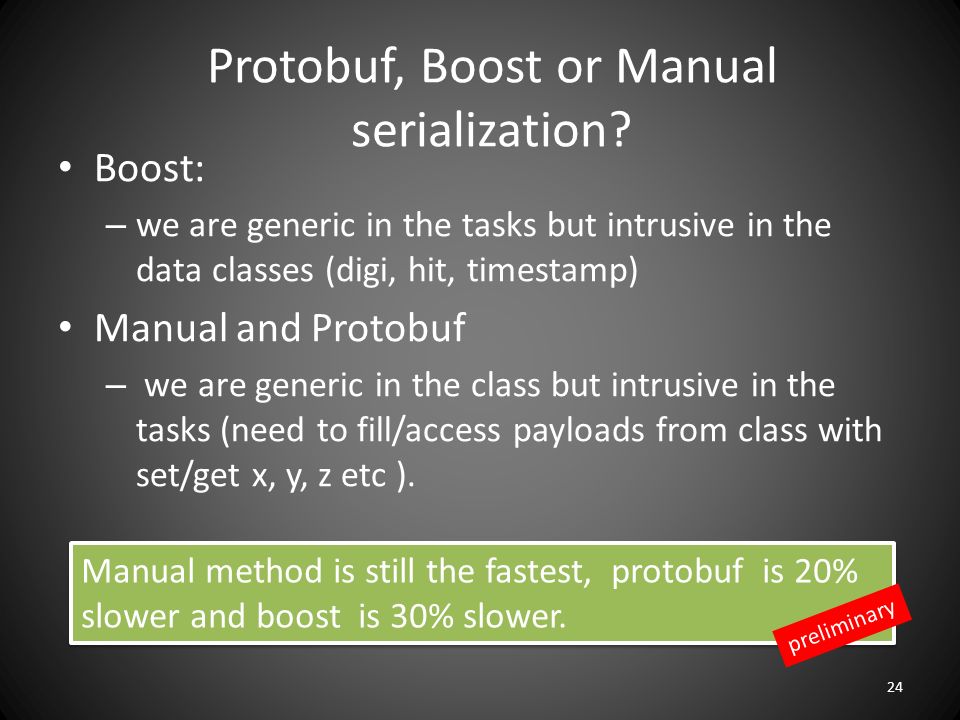 Protobuf, Boost or Manual serialization?

• Boost:
– we are generic in the tasks but intrusive in the data classes (digi, hit, timestamp)

• Manual and Protobuf
– we are generic in the class but intrusive in the tasks (need to fill/access payloads from class with set/get x, y, z etc ).

Manual method is still the fastest, protobuf is 20% slower and boost is 30% slower.

preliminary

24